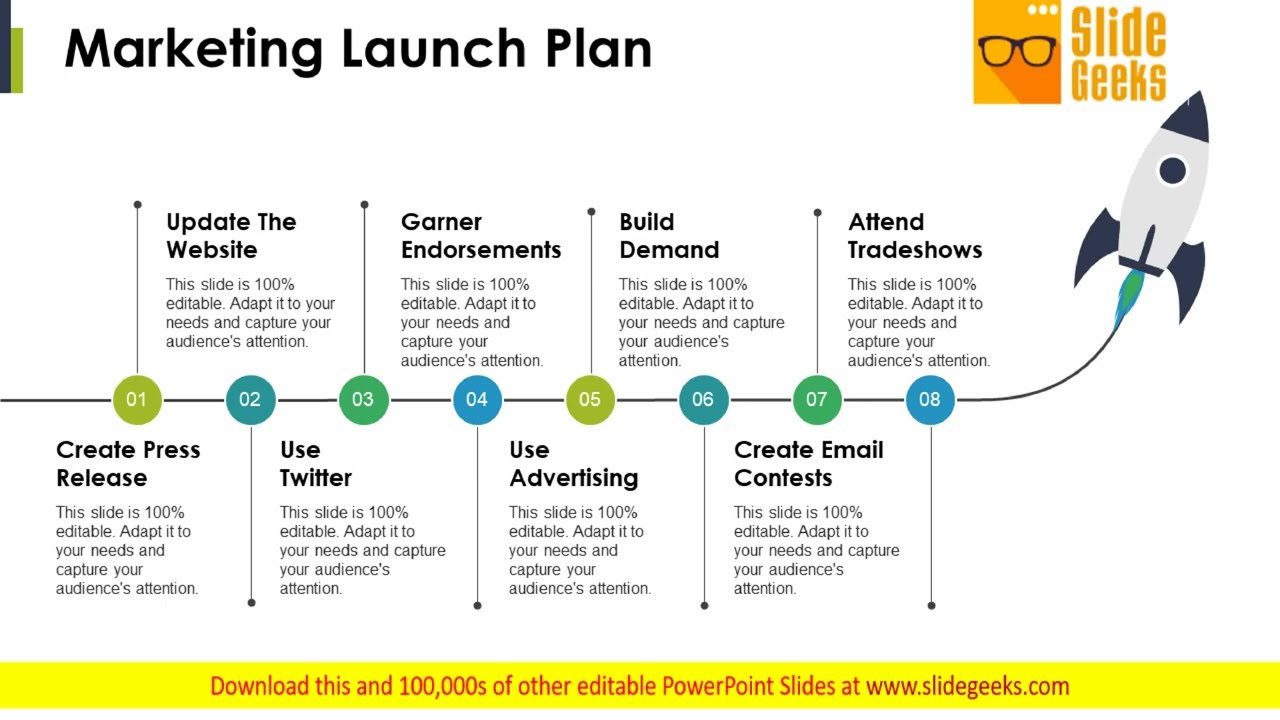 Marketing Launch Plan

Slide Geeks

Update The Website

This slide is 100% editable. Adapt it to your needs and capture your audience's attention.

Garner Endorsements

This slide is 100% editable. Adapt it to your needs and capture your audience's attention.

Build Demand

This slide is 100% editable. Adapt it to your needs and capture your audience's attention.

Attend Tradeshows

This slide is 100% editable. Adapt it to your needs and capture your audience's attention.

01 02 03 04 05 06 07 08

Create Press Release

This slide is 100% editable. Adapt it to your needs and capture your audience's attention.

Use Twitter

This slide is 100% editable. Adapt it to your needs and capture your audience's attention.

Use Advertising

This slide is 100% editable. Adapt it to your needs and capture your audience's attention.

Create Email Contests

This slide is 100% editable. Adapt it to your needs and capture your audience's attention.

Download this and 100,000s of other editable PowerPoint Slides at www.slidegeeks.com